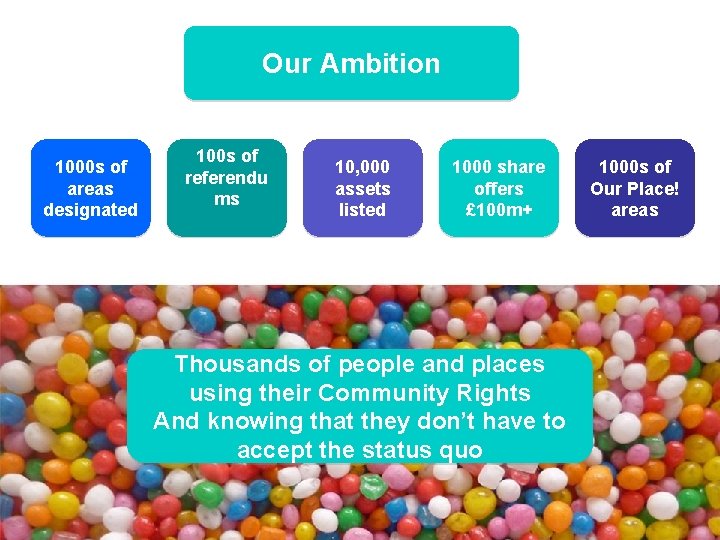 Our Ambition

1000s of areas designated

100s of referendu ms

10,000 assets listed

1000 share offers £100m+

1000s of Our Place! areas

Thousands of people and places using their Community Rights And knowing that they don't have to accept the status quo